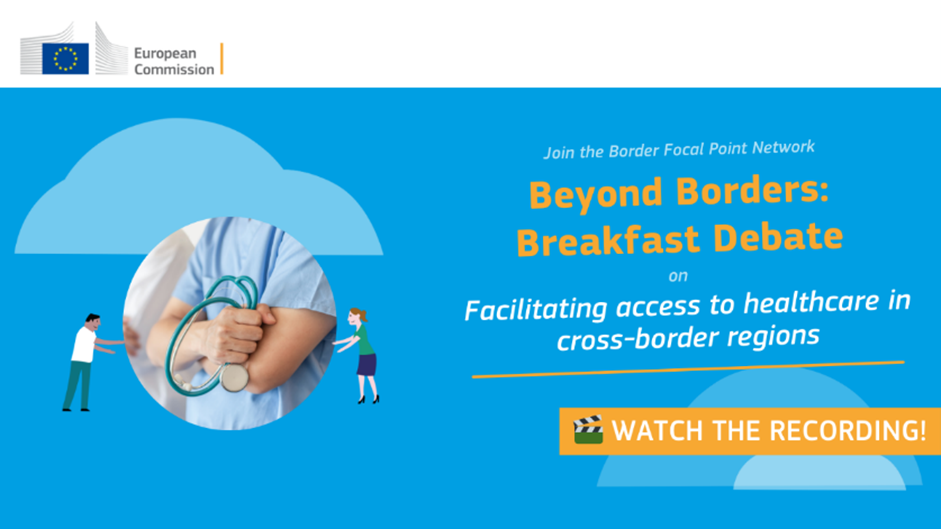 European Commission

Join the Border Focal Point Network

Beyond Borders: Breakfast Debate

on

Facilitating access to healthcare in cross-border regions

WATCH THE RECORDING!